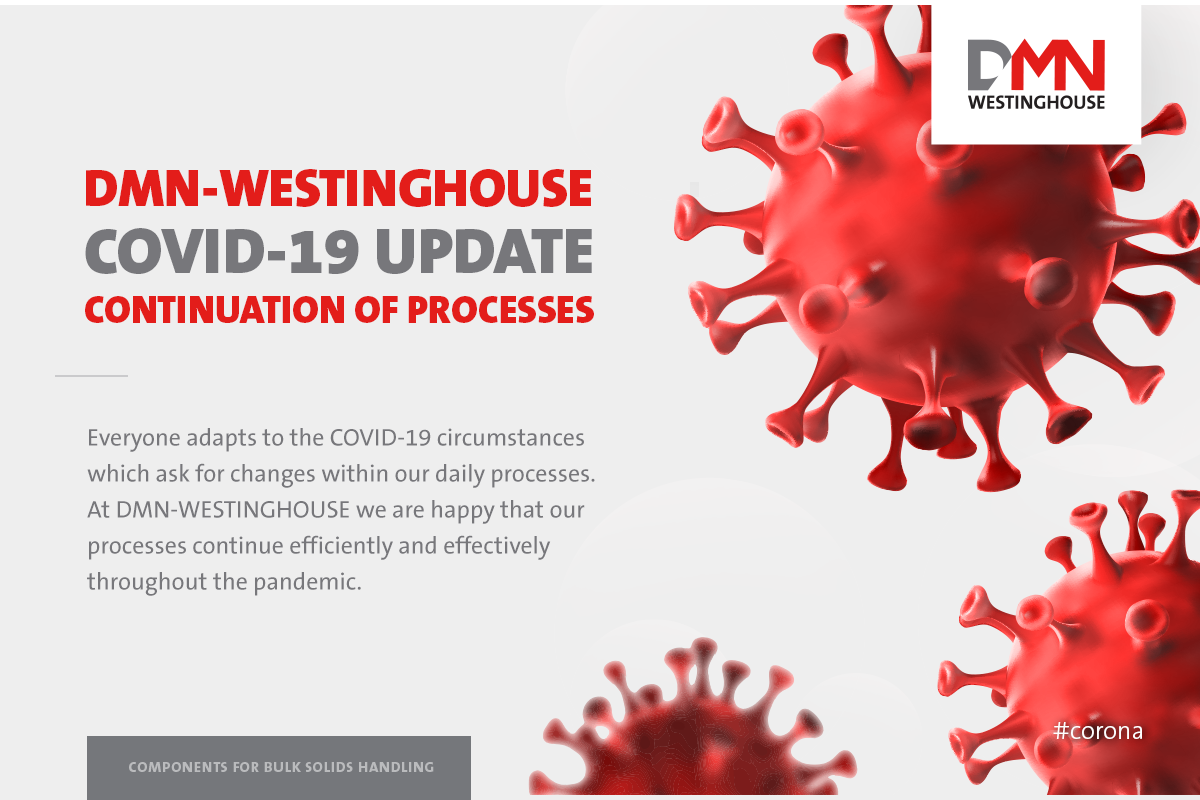 DMN
WESTINGHOUSE

DMN-WESTINGHOUSE
COVID-19 UPDATE
CONTINUATION OF PROCESSES

Everyone adapts to the COVID-19 circumstances which ask for changes within our daily processes. At DMN-WESTINGHOUSE we are happy that our processes continue efficiently and effectively throughout the pandemic.

COMPONENTS FOR BULK SOLIDS HANDLING

#corona